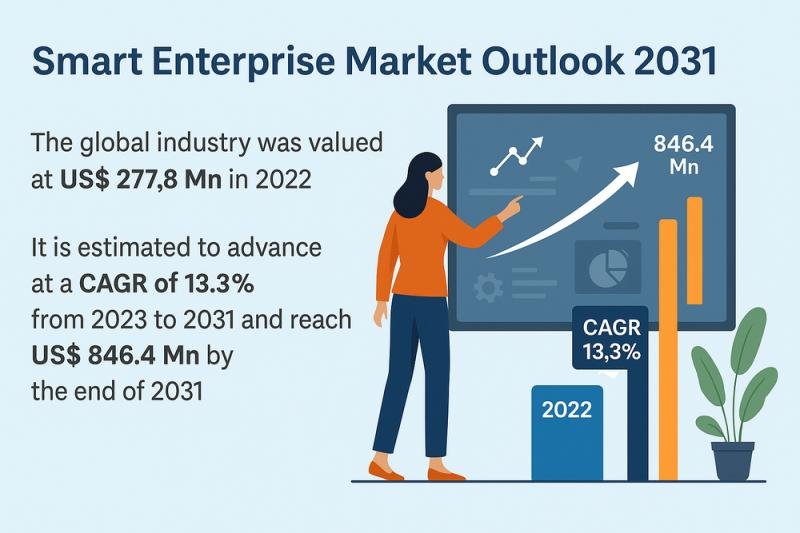 Smart Enterprise Market Outlook 2031

The global industry was valued at US$ 277,8 Mn in 2022

It is estimated to advance at a CAGR of 13.3% from 2023 to 2031 and reach US$ 846.4 Mn by the end of 2031

846.4 Mn

CAGR 13,3%

2022